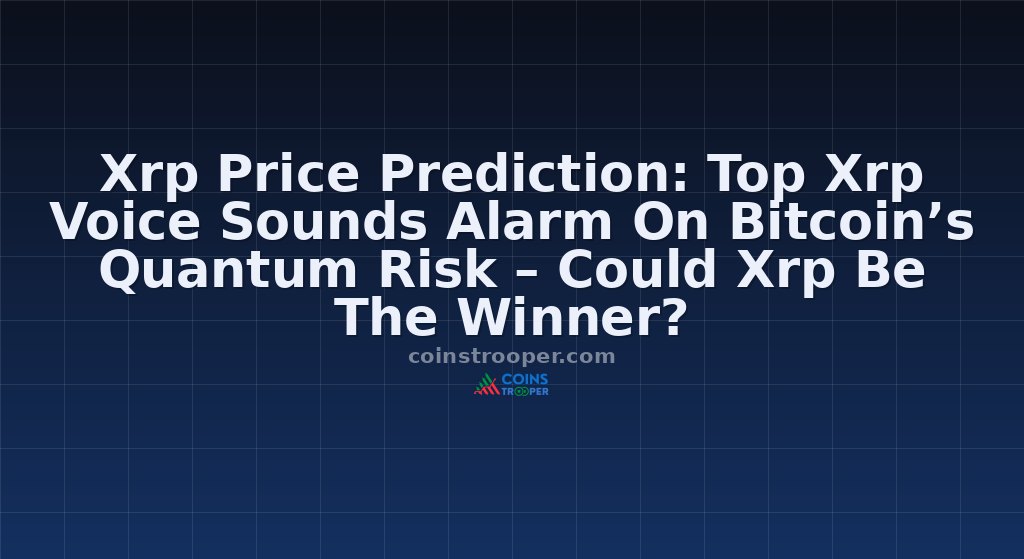 Xrp Price Prediction: Top Xrp Voice Sounds Alarm On Bitcoin’s Quantum Risk – Could Xrp Be The Winner?

coinstrooper.com

COINS TROOPER